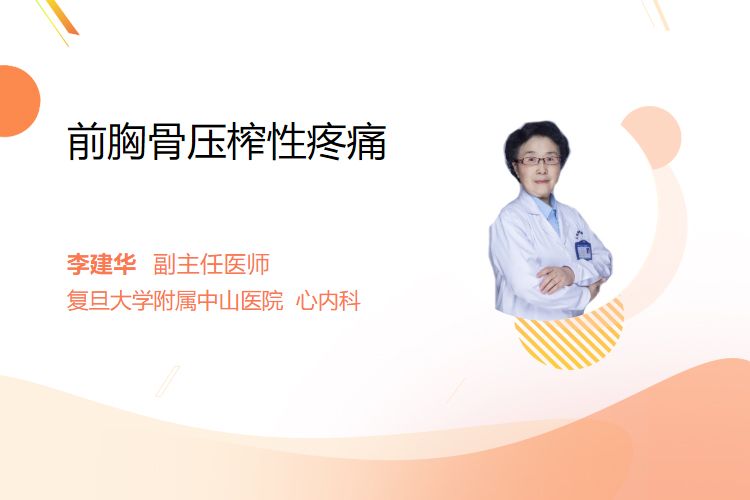 前胸骨压榨性疼痛

李建华 副主任医师
复旦大学附属中山医院 心内科